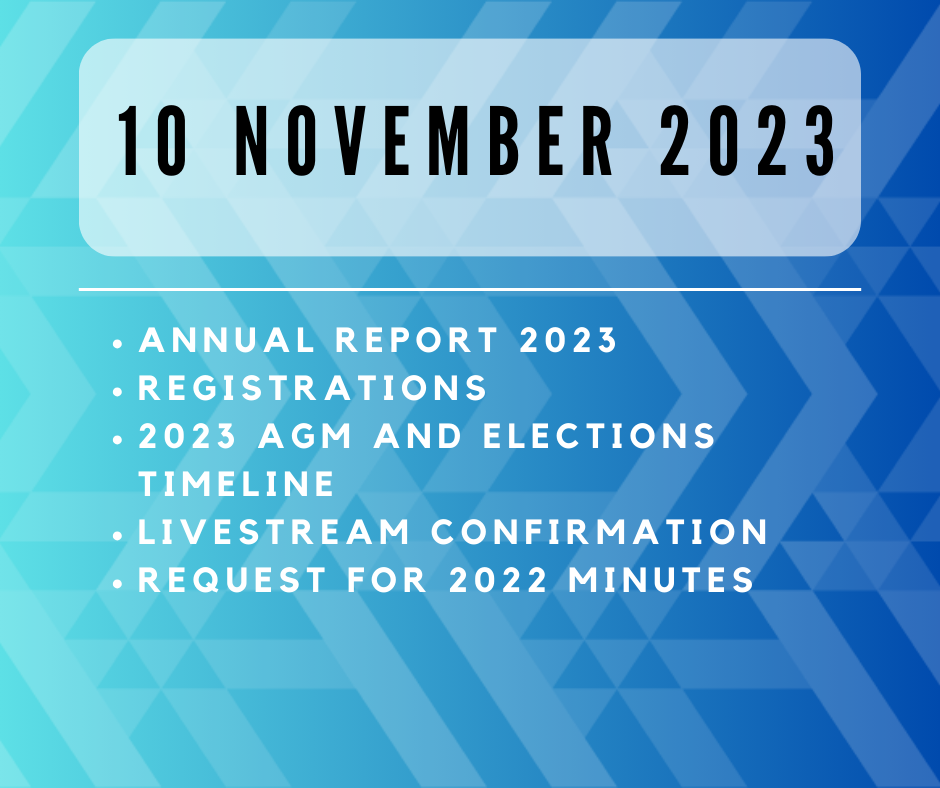 10 NOVEMBER 2023

• ANNUAL REPORT 2023
• REGISTRATIONS
• 2023 AGM AND ELECTIONS TIMELINE
• LIVESTREAM CONFIRMATION
• REQUEST FOR 2022 MINUTES